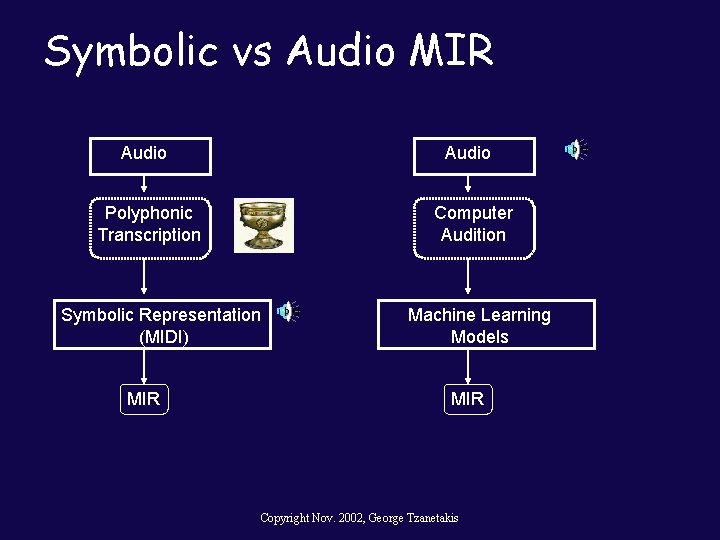 Symbolic vs Audio MIR

Audio

Polyphonic Transcription

Symbolic Representation (MIDI)

MIR

Audio

Computer Audition

Machine Learning Models

MIR

Copyright Nov. 2002, George Tzanetakis